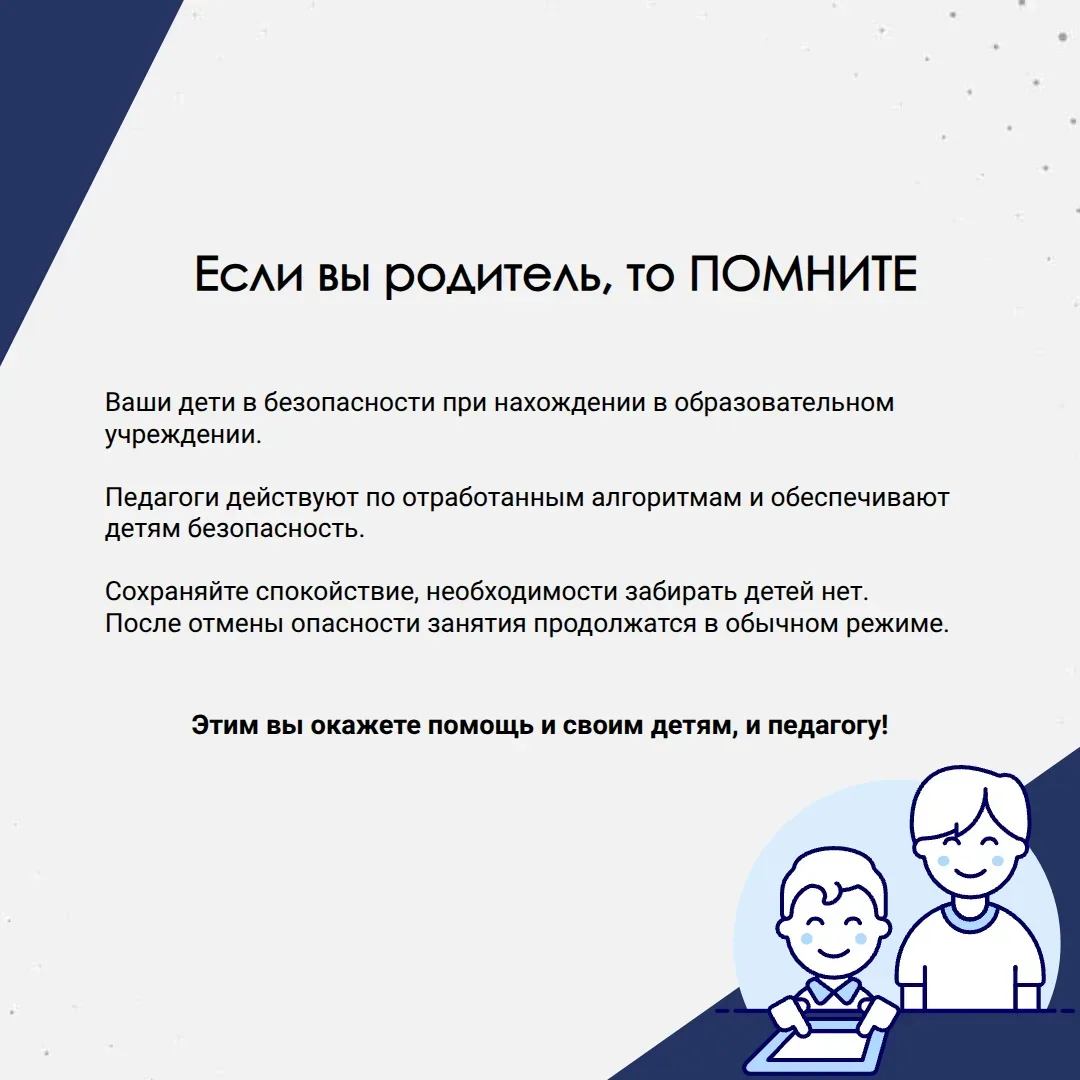 Если вы родитель, то ПОМНИТЕ

Ваши дети в безопасности при нахождении в образовательном учреждении.

Педагоги действуют по отработанным алгоритмам и обеспечивают детям безопасность.

Сохраняйте спокойствие, необходимости забирать детей нет.
После отмены опасности занятия продолжатся в обычном режиме.

Этим вы окажете помощь и своим детям, и педагогу!